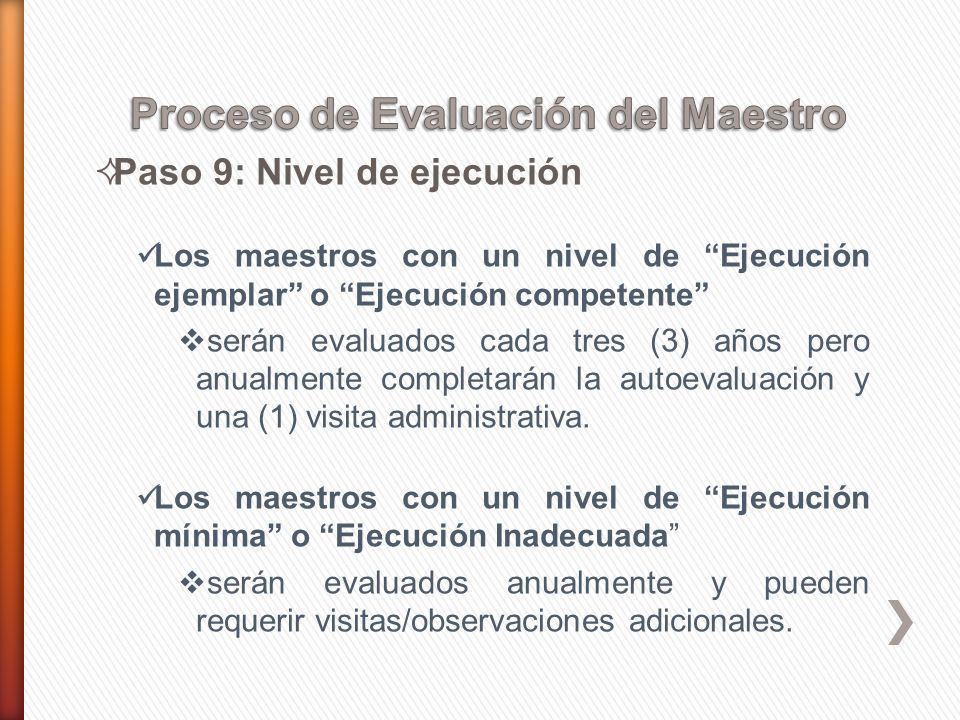 Proceso de Evaluación del Maestro

✧Paso 9: Nivel de ejecución

✓Los maestros con un nivel de “Ejecución ejemplar” o “Ejecución competente”

❖serán evaluados cada tres (3) años pero anualmente completarán la autoevaluación y una (1) visita administrativa.

✓Los maestros con un nivel de “Ejecución mínima” o “Ejecución Inadecuada”

❖serán evaluados anualmente y pueden requerir visitas/observaciones adicionales.